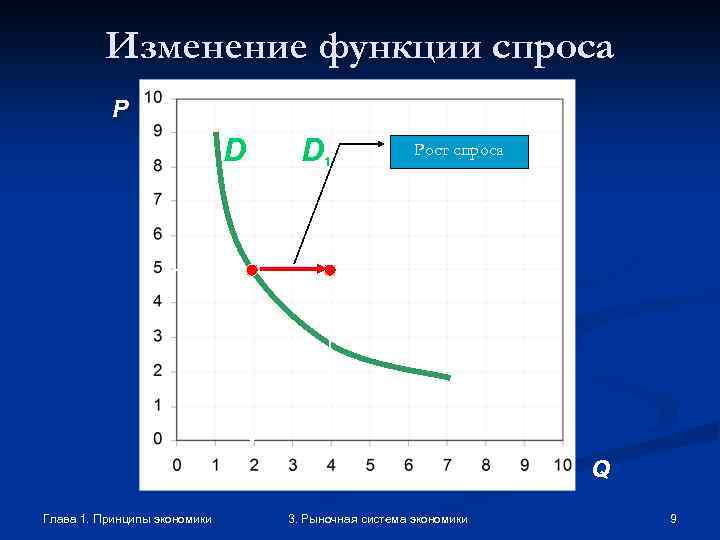 Изменение функции спроса

P

10
9
8
7
6
5
4
3
2
1
0

D

$D_1$

Рост спроса

0 1 2 3 4 5 6 7 8 9 10

Q

Глава 1. Принципы экономики

3. Рыночная система экономики

9